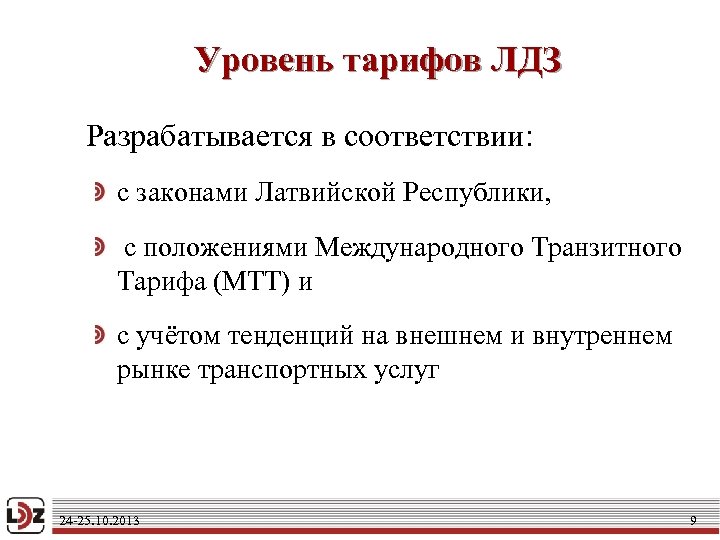 Уровень тарифов ЛДЗ

Разрабатывается в соответствии:

с законами Латвийской Республики,

с положениями Международного Транзитного Тарифа (МТТ) и

с учётом тенденций на внешнем и внутреннем рынке транспортных услуг

LDZ

24-25.10.2013

9